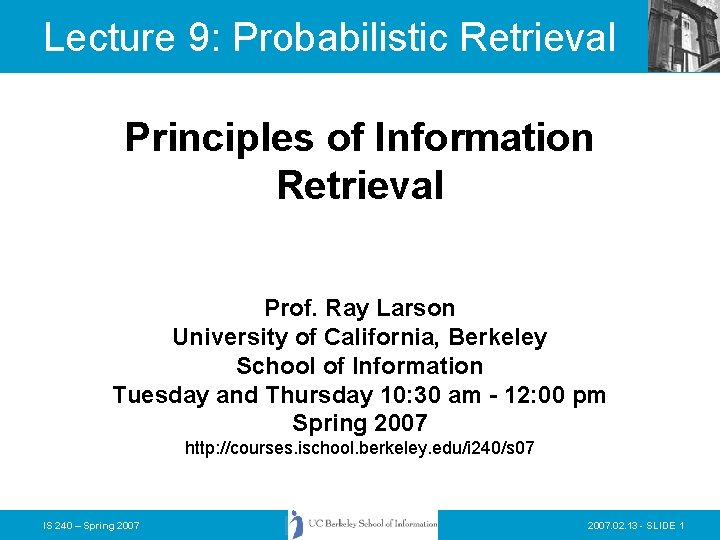 Lecture 9: Probabilistic Retrieval

Principles of Information Retrieval

Prof. Ray Larson
University of California, Berkeley
School of Information
Tuesday and Thursday 10:30 am - 12:00 pm
Spring 2007
http://courses.ischool.berkeley.edu/i240/s07

IS 240 – Spring 2007

UC Berkeley School of Information

2007.02.13 - SLIDE 1